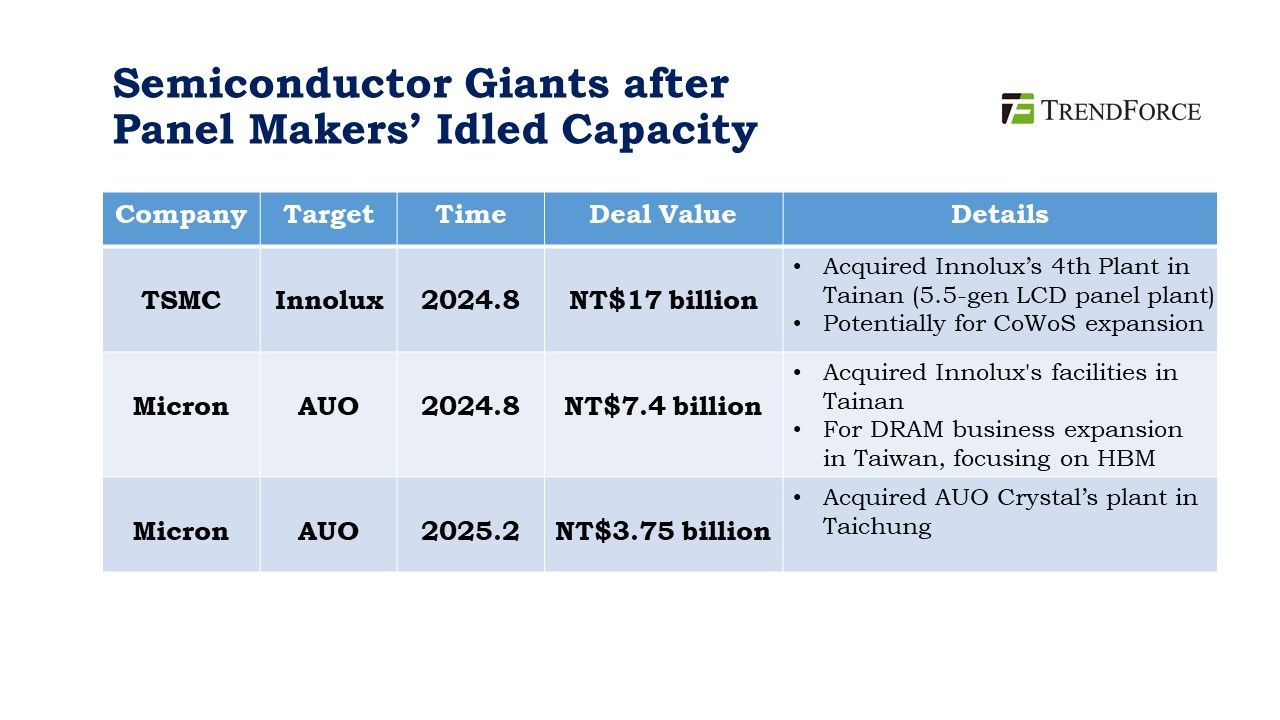 Semiconductor Giants after Panel Makers' Idled Capacity

TRENDFORCE

| Company | Target | Time | Deal Value | Details |
|---|---|---|---|---|
| TSMC | Innolux | 2024.8 | NT$17 billion | • Acquired Innolux's 4th Plant in Tainan (5.5-gen LCD panel plant) • Potentially for CoWoS expansion |
| Micron | AUO | 2024.8 | NT$7.4 billion | • Acquired Innolux's facilities in Tainan • For DRAM business expansion in Taiwan, focusing on HBM |
| Micron | AUO | 2025.2 | NT$3.75 billion | • Acquired AUO Crystal's plant in Taichung |